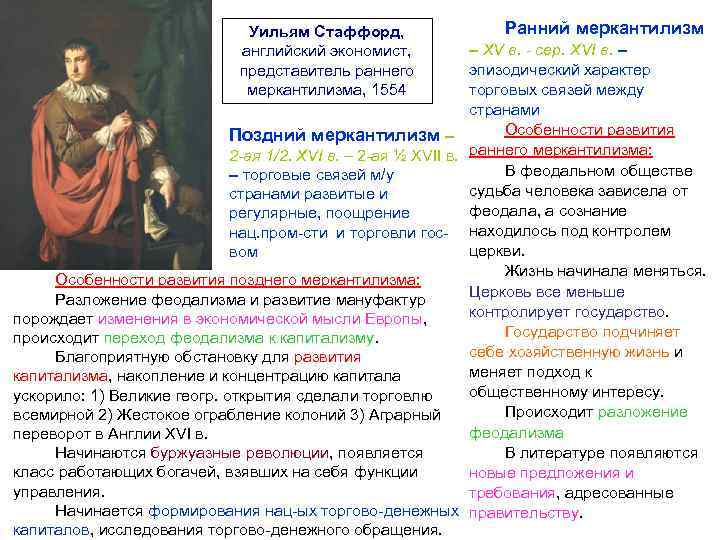 Уильям Стаффорд, английский экономист, представитель раннего меркантилизма, 1554

Поздний меркантилизм – 2-ая 1/2. XVI в. – 2-ая ½ XVII в. – торговые связей м/у странами развитые и регулярные, поощрение нац.пром-сти и торговли гос-вом

Особенности развития позднего меркантилизма:

Разложение феодализма и развитие мануфактур порождает изменения в экономической мысли Европы, происходит переход феодализма к капитализму.

Благоприятную обстановку для развития капитализма, накопление и концентрацию капитала ускорило: 1) Великие геогр. открытия сделали торговлю всемирной 2) Жестокое ограбление колоний 3) Аграрный переворот в Англии XVI в.

Начинаются буржуазные революции, появляется класс работающих богачей, взявших на себя функции управления.

Начинается формирования нац-ых торгово-денежных капиталов, исследования торгово-денежного обращения.

Ранний меркантилизм – XV в. - сер. XVI в. – эпизодический характер торговых связей между странами

Особенности развития раннего меркантилизма:

В феодальном обществе судьба человека зависела от феодала, а сознание находилось под контролем церкви.

Жизнь начинала меняться. Церковь все меньше контролирует государство.

Государство подчиняет себе хозяйственную жизнь и меняет подход к общественному интересу.

Происходит разложение феодализма

В литературе появляются новые предложения и требования, адресованные правительству.